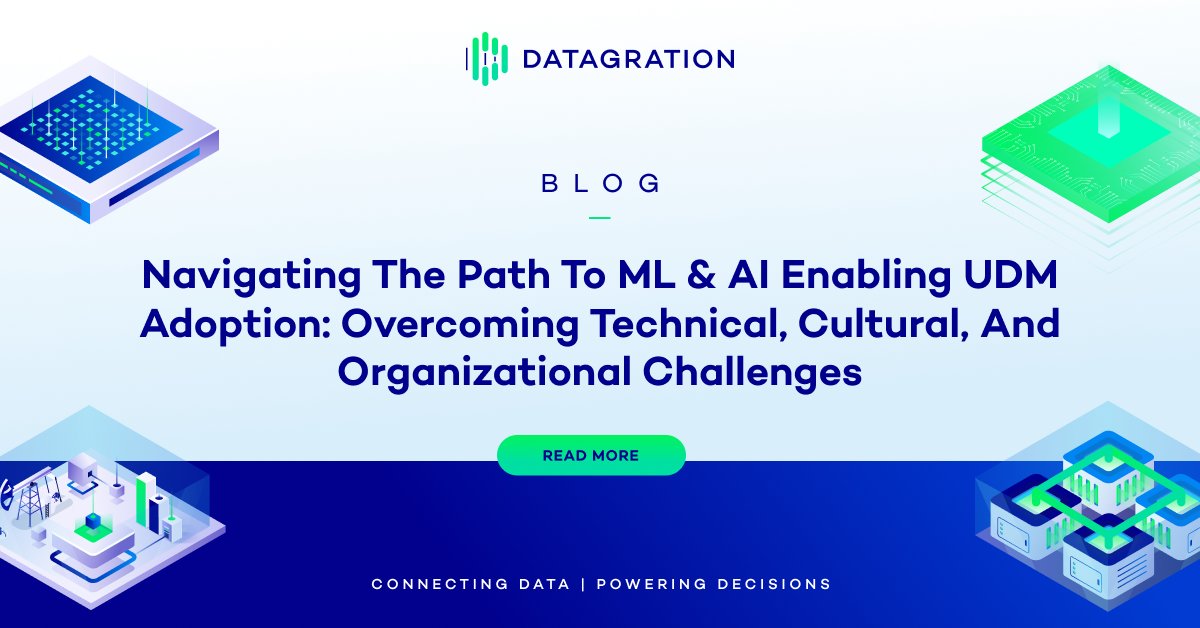 DATAGRATION

BLOG

Navigating The Path To ML & AI Enabling UDM Adoption: Overcoming Technical, Cultural, And Organizational Challenges

READ MORE

CONNECTING DATA | POWERING DECISIONS